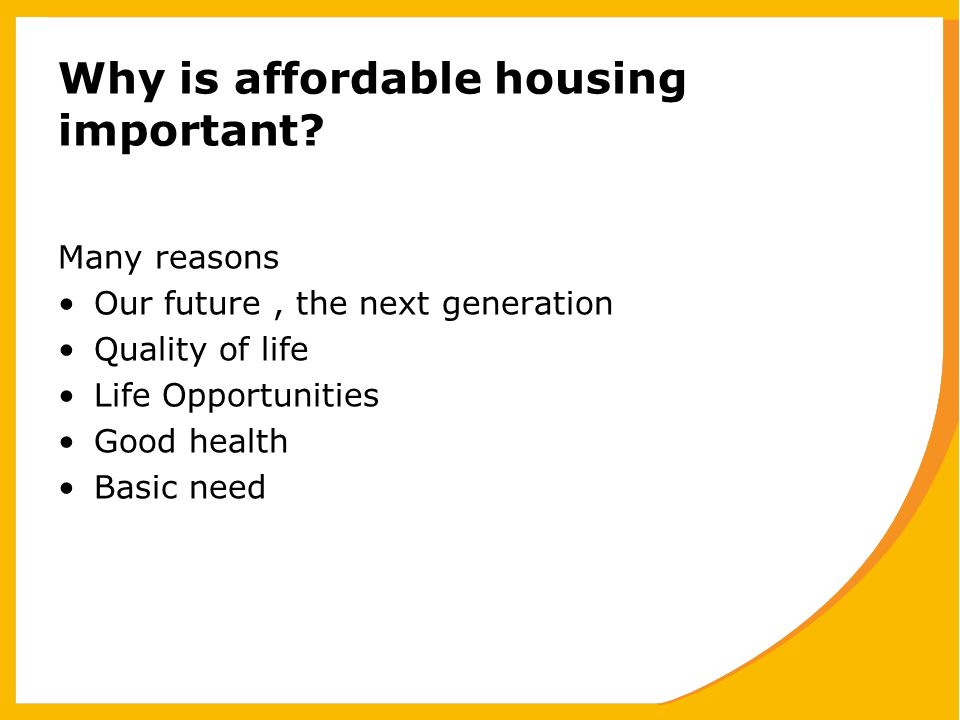 Why is affordable housing important?

Many reasons
• Our future , the next generation
• Quality of life
• Life Opportunities
• Good health
• Basic need